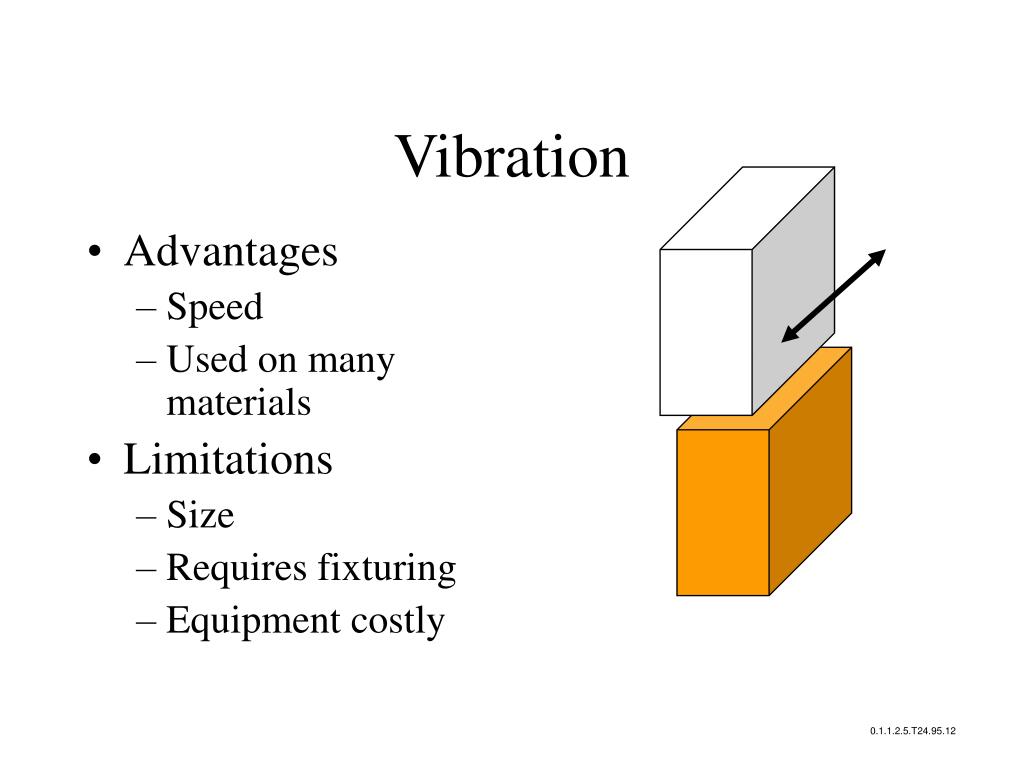 Vibration

• Advantages
– Speed
– Used on many materials
• Limitations
– Size
– Requires fixturing
– Equipment costly

0.1.1.2.5.T24.95.12